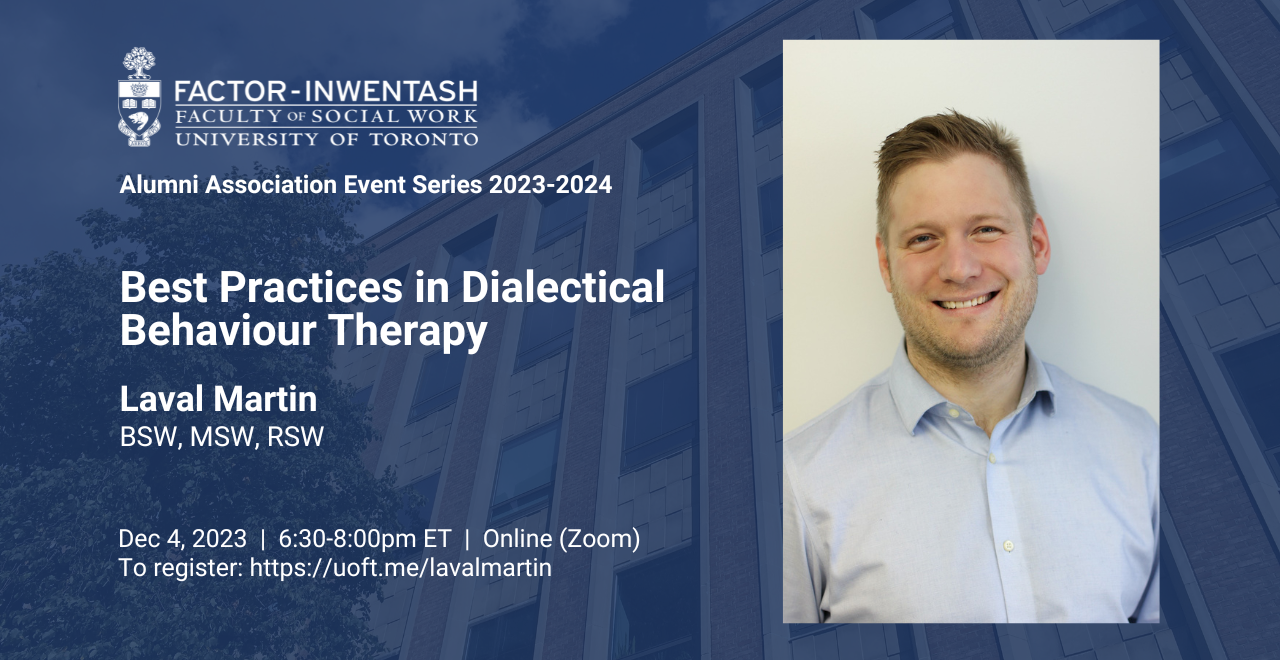 FACTOR-INWENTASH
FACULTY OF SOCIAL WORK
UNIVERSITY OF TORONTO

Alumni Association Event Series 2023-2024

Best Practices in Dialectical Behaviour Therapy

Laval Martin
BSW, MSW, RSW

Dec 4, 2023 | 6:30-8:00pm ET | Online (Zoom)
To register: https://uoft.me/lavalmartin